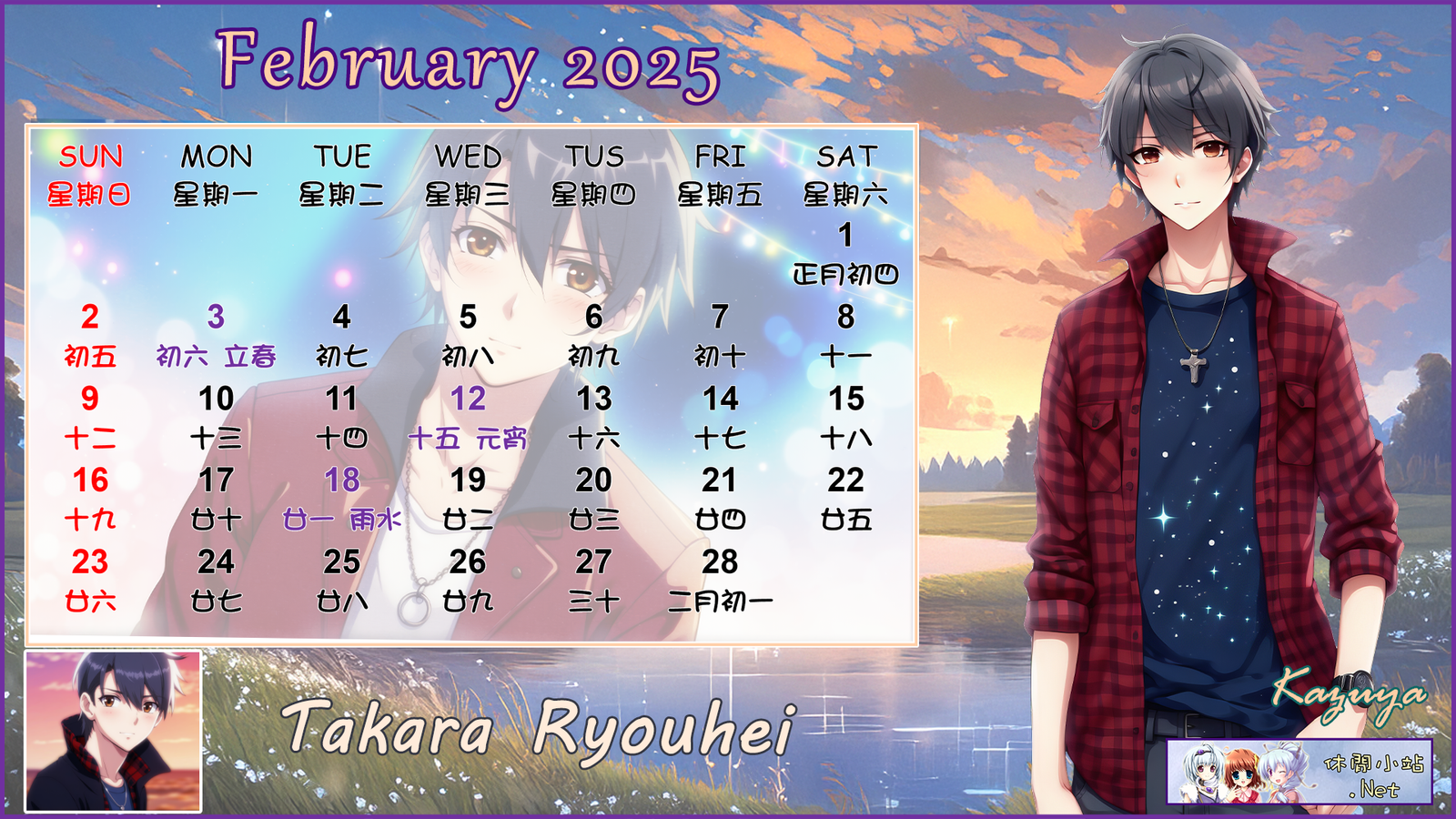 February 2025

| SUN 星期日 | MON 星期一 | TUE 星期二 | WED 星期三 | TUS 星期四 | FRI 星期五 | SAT 星期六 |
|---|---|---|---|---|---|---|
| | | | | | | 1 正月初四 |
| 2 初五 | 3 初六 立春 | 4 初七 | 5 初八 | 6 初九 | 7 初十 | 8 十一 |
| 9 十二 | 10 十三 | 11 十四 | 12 十五 元宵 | 13 十六 | 14 十七 | 15 十八 |
| 16 十九 | 17 廿十 | 18 廿一 雨水 | 19 廿二 | 20 廿三 | 21 廿四 | 22 廿五 |
| 23 廿六 | 24 廿七 | 25 廿八 | 26 廿九 | 27 三十 | 28 二月初一 | |

Takara Ryouhei

Kazuya

休閒小站 .Net